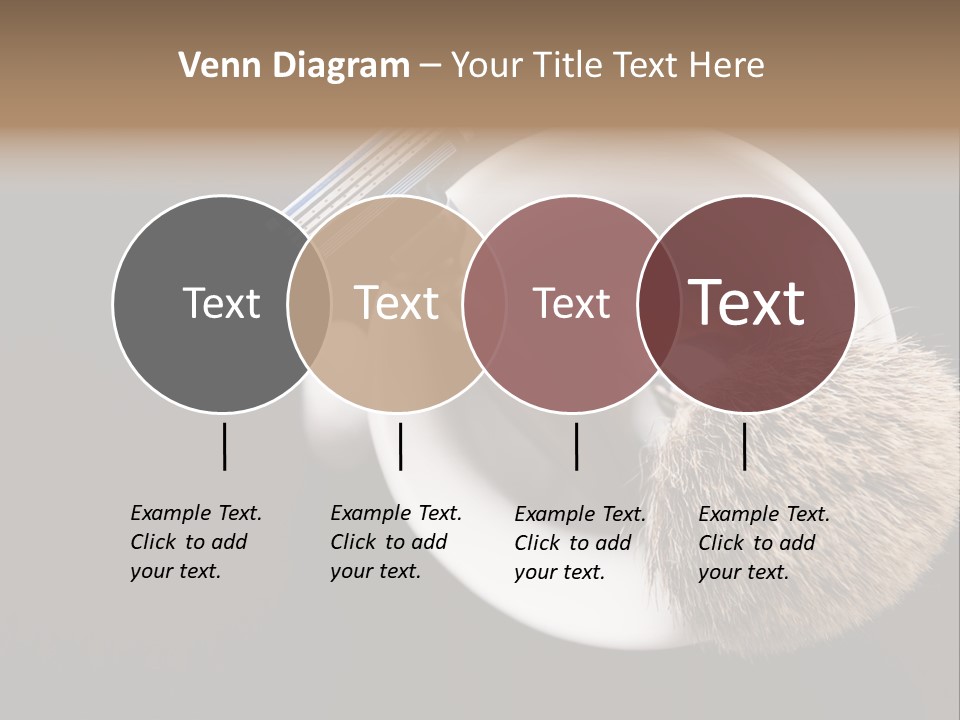 Venn Diagram – Your Title Text Here

Text

Text

Text

Text

Example Text. Click to add your text.

Example Text. Click to add your text.

Example Text. Click to add your text.

Example Text. Click to add your text.